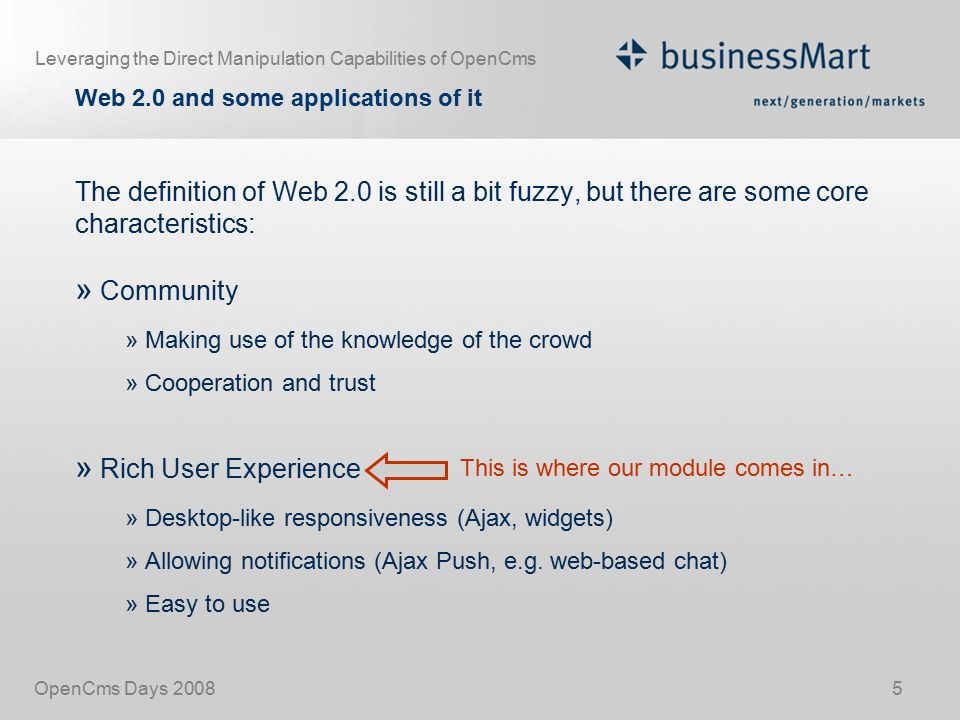 Leveraging the Direct Manipulation Capabilities of OpenCms

businessMart
next/generation/markets

Web 2.0 and some applications of it

The definition of Web 2.0 is still a bit fuzzy, but there are some core characteristics:

» Community

» Making use of the knowledge of the crowd

» Cooperation and trust

» Rich User Experience

This is where our module comes in…

» Desktop-like responsiveness (Ajax, widgets)

» Allowing notifications (Ajax Push, e.g. web-based chat)

» Easy to use

OpenCms Days 2008

5